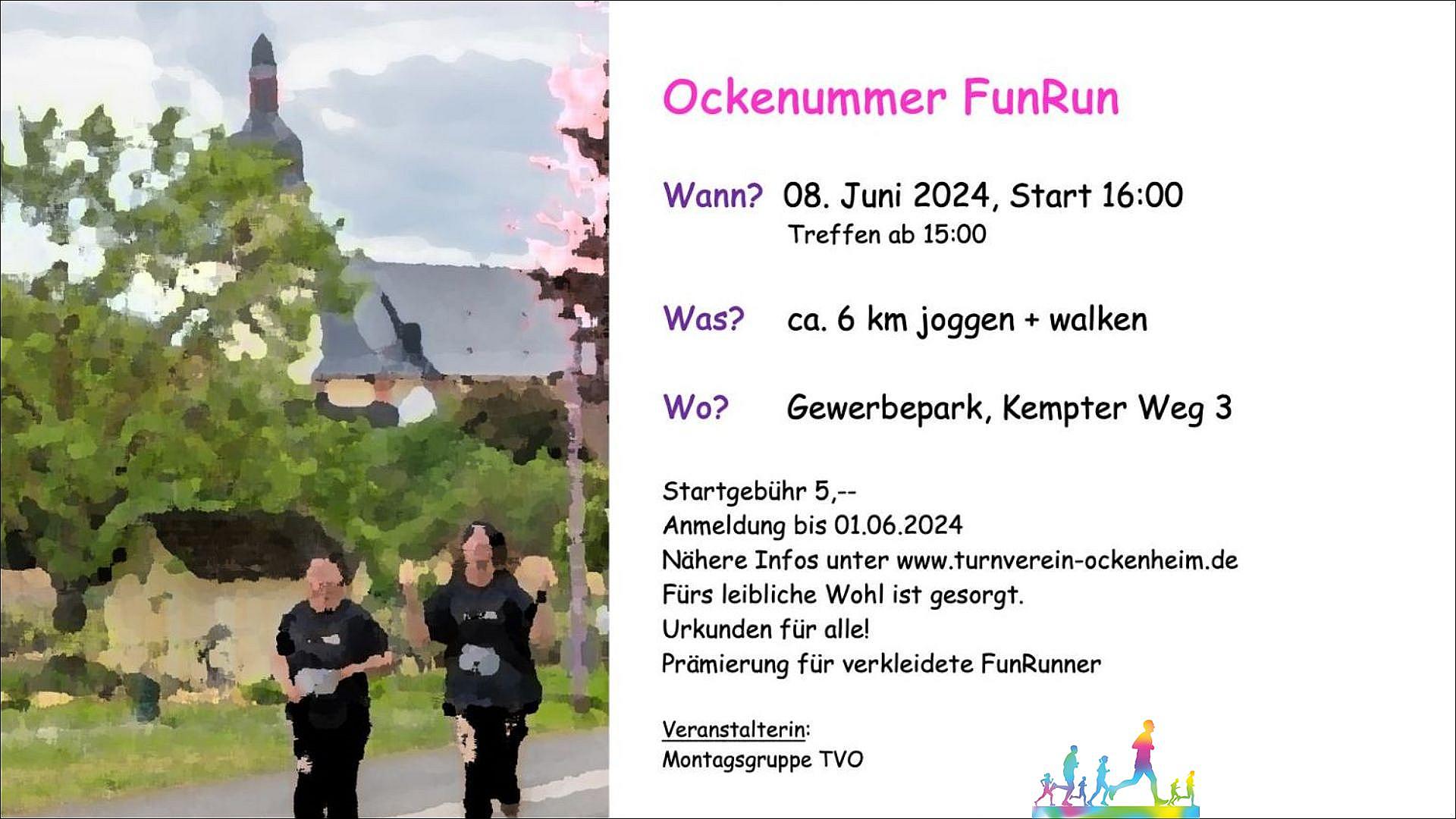 Ockenummer FunRun

Wann? 08. Juni 2024, Start 16:00
Treffen ab 15:00

Was? ca. 6 km joggen + walken

Wo? Gewerbepark, Kempter Weg 3

Startgebühr 5,--
Anmeldung bis 01.06.2024
Nähere Infos unter www.turnverein-ockenheim.de
Fürs leibliche Wohl ist gesorgt.
Urkunden für alle!
Prämierung für verkleidete FunRunner

Veranstalterin:
Montagsgruppe TVO